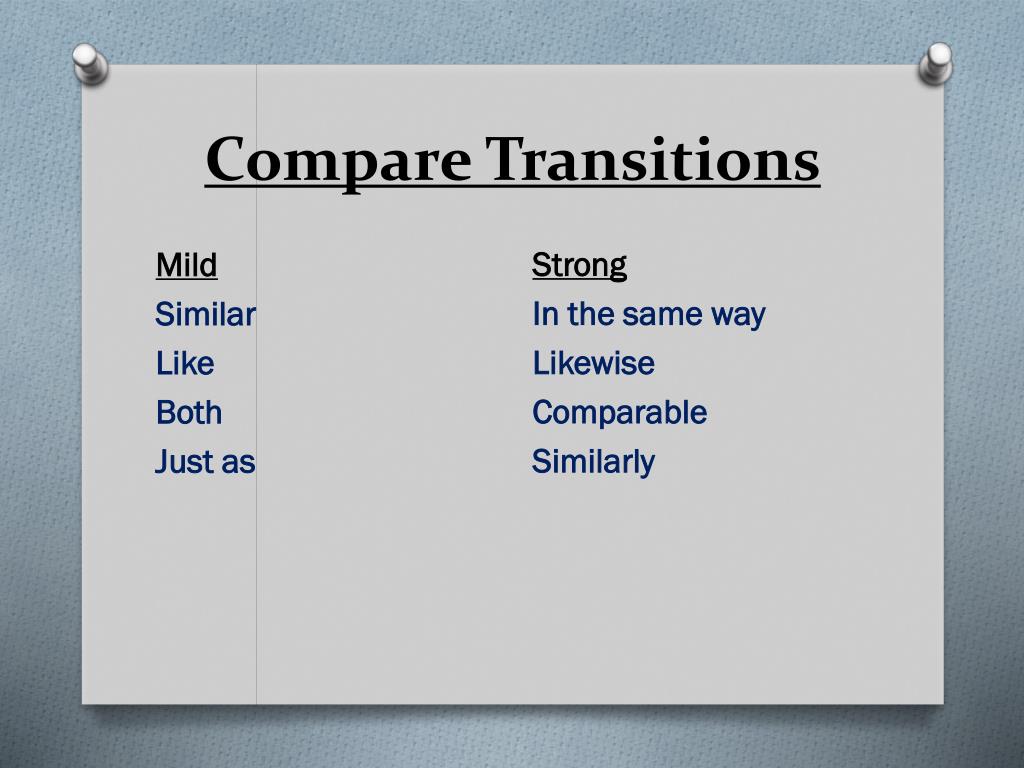 Compare Transitions

Mild
Similar
Like
Both
Just as

Strong
In the same way
Likewise
Comparable
Similarly